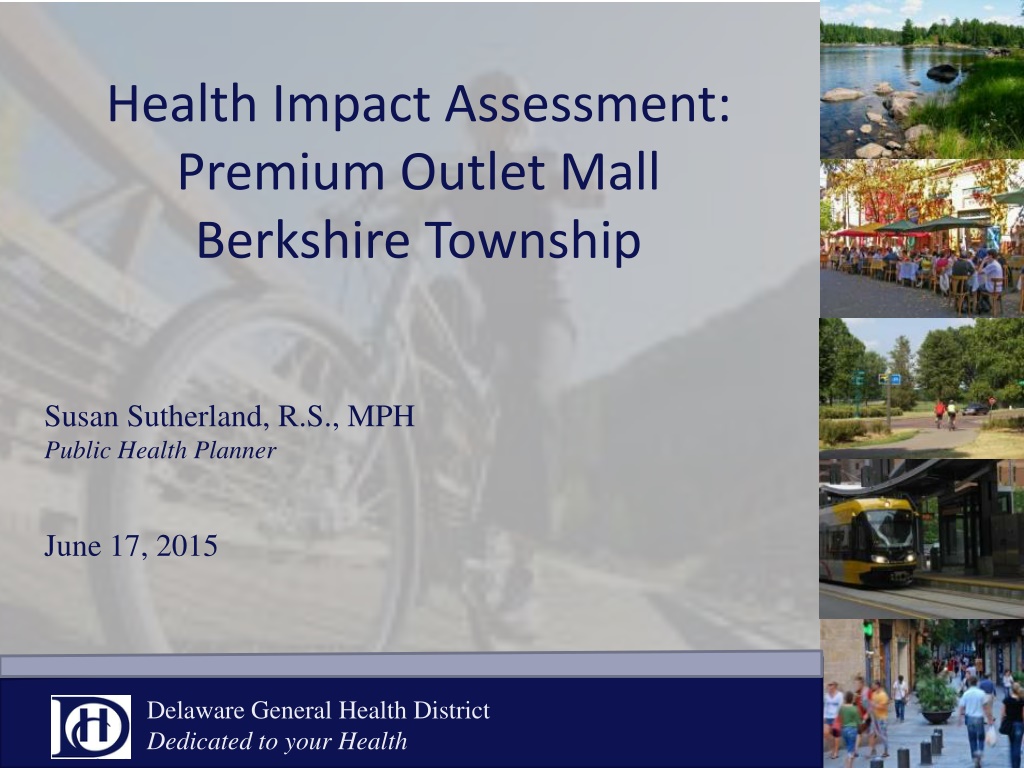 Health Impact Assessment: Premium Outlet Mall Berkshire Township

Susan Sutherland, R.S., MPH
Public Health Planner

June 17, 2015

Delaware General Health District
Dedicated to your Health